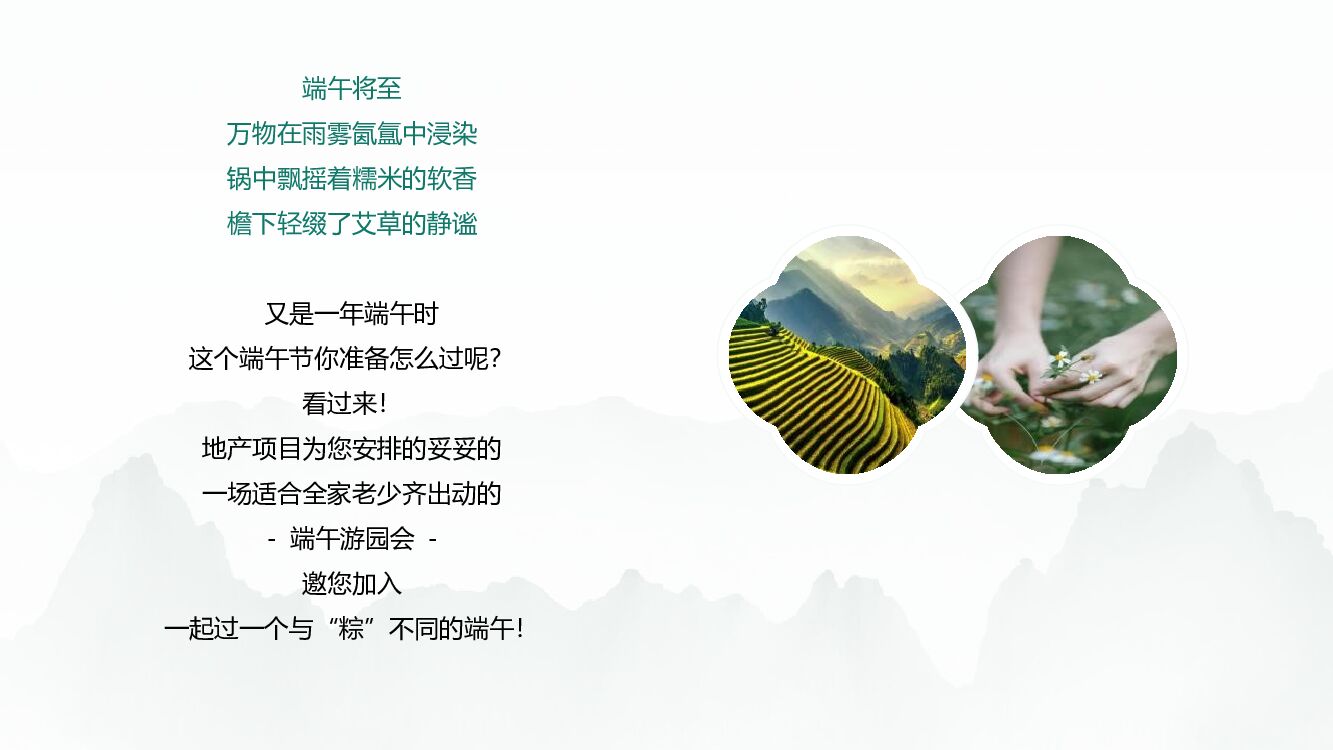 端午将至
万物在雨雾氤氲中浸染
锅中飘摇着糯米的软香
檐下轻缀了艾草的静谧

又是一年端午时
这个端午节你准备怎么过呢？
看过来！
地产项目为您安排的妥妥的
一场适合全家老少齐出动的
- 端午游园会 -
邀您加入
一起过一个与“粽”不同的端午！